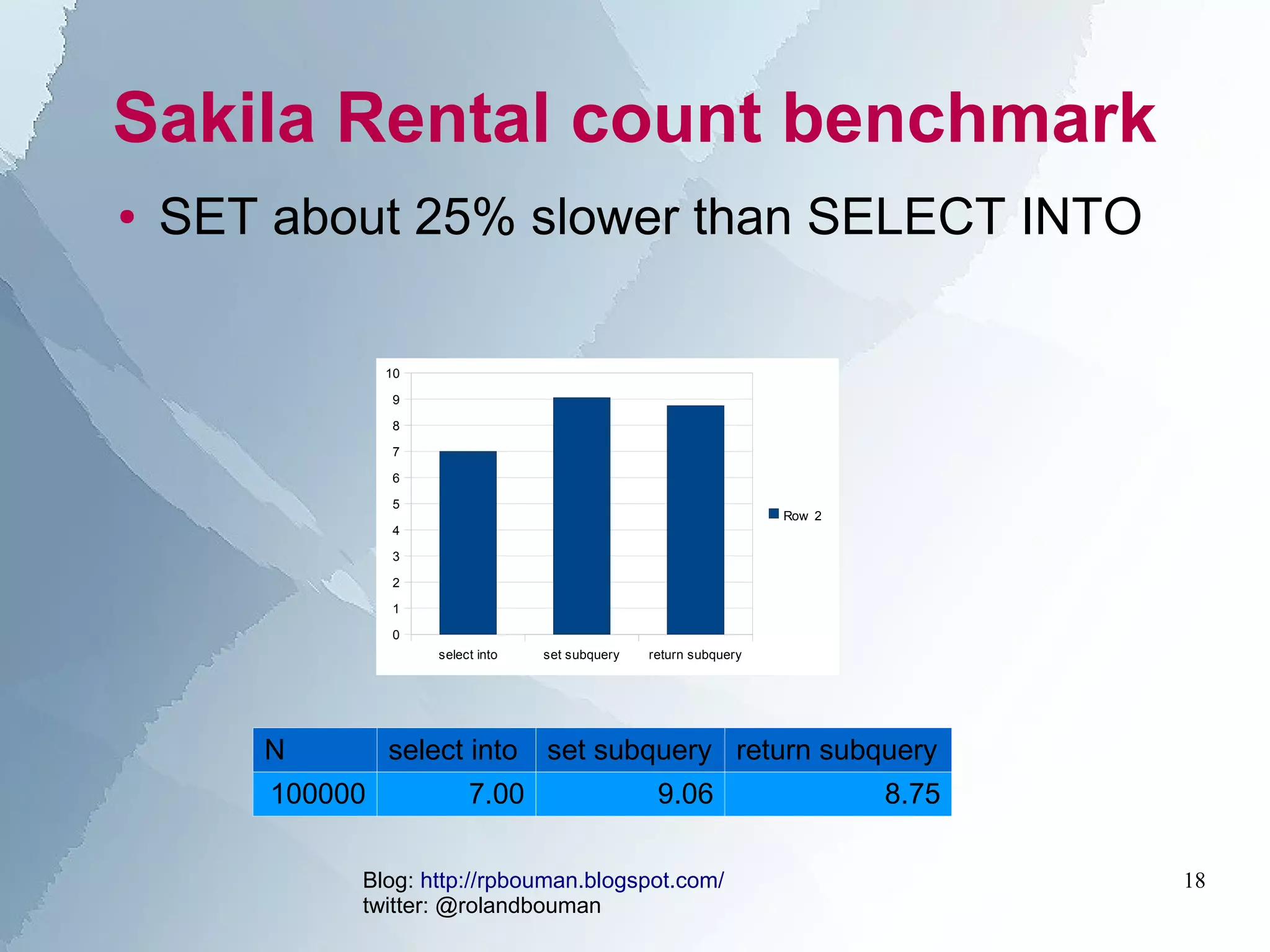 Sakila Rental count benchmark

• SET about 25% slower than SELECT INTO

10
9
8
7
6
5
4
3
2
1
0

select into
set subquery
return subquery

Row 2

| N | select into | set subquery | return subquery |
|---|---|---|---|
| 100000 | 7.00 | 9.06 | 8.75 |

Blog: http://rpbouman.blogspot.com/
twitter: @rolandbouman

18